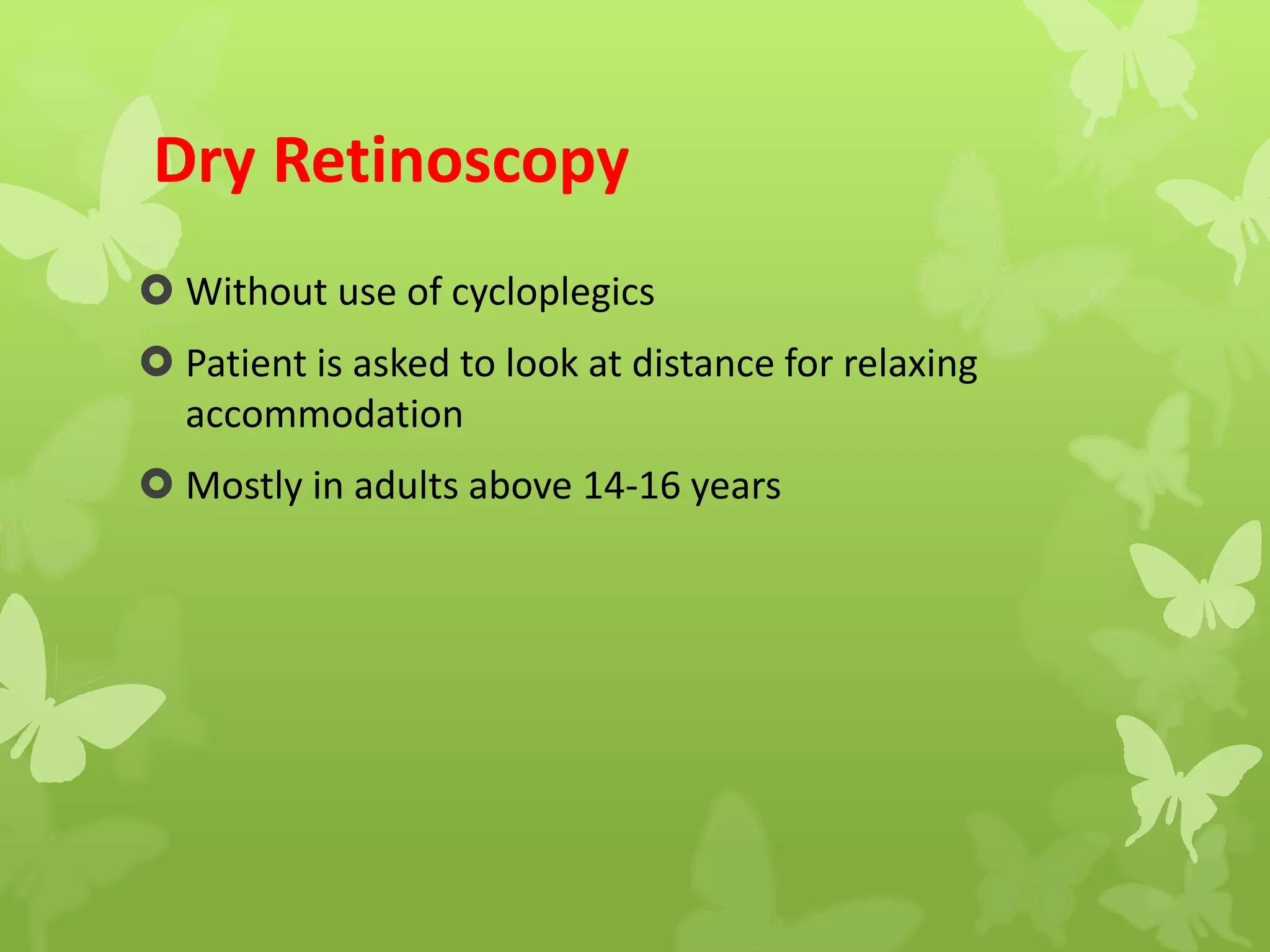 Dry Retinoscopy

Without use of cycloplegics

Patient is asked to look at distance for relaxing accommodation

Mostly in adults above 14-16 years